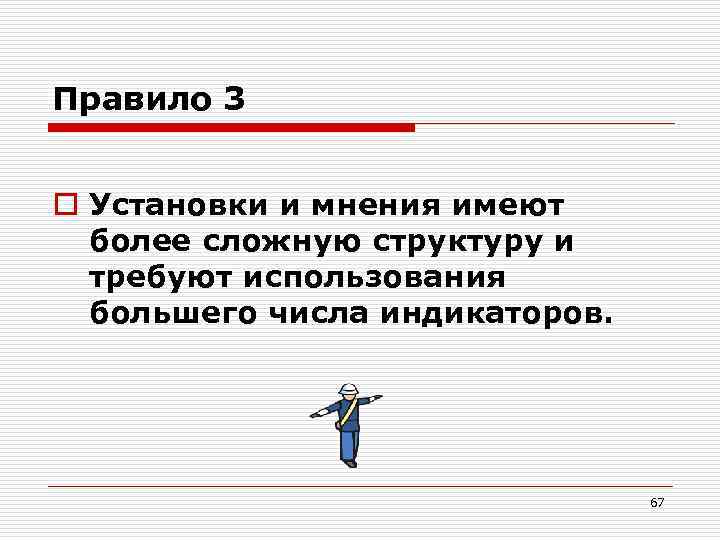 Правило 3

Установки и мнения имеют более сложную структуру и требуют использования большего числа индикаторов.

67